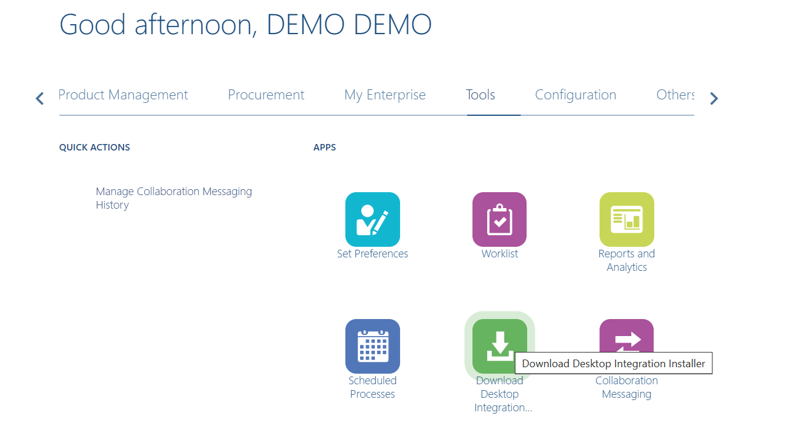 Good afternoon, DEMO DEMO

Product Management Procurement My Enterprise Tools Configuration Others

QUICK ACTIONS

Manage Collaboration Messaging History

APPS

Set Preferences

Worklist

Reports and Analytics

Scheduled Processes

Download Desktop Integration...

Download Desktop Integration Installer

Collaboration Messaging